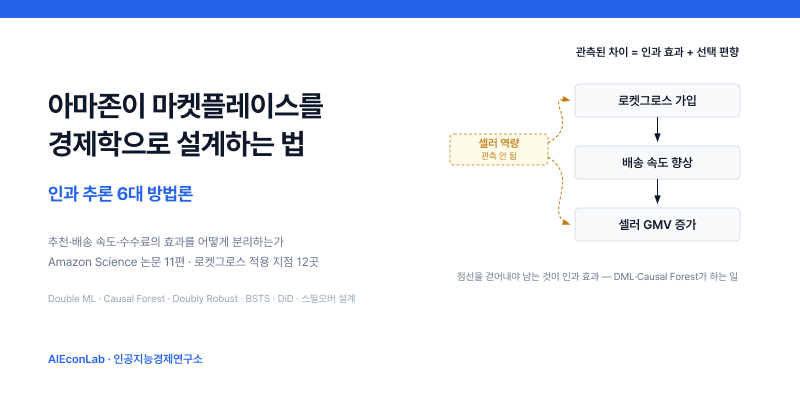 아마존이 마켓플레이스를 경제학으로 설계하는 법

인과 추론 6대 방법론

추천·배송 속도·수수료의 효과를 어떻게 분리하는가
Amazon Science 논문 11편 · 로켓그로스 적용 지점 12곳

Double ML · Causal Forest · Doubly Robust · BSTS · DiD · 스필오버 설계

AIEconLab · 인공지능경제연구소

관측된 차이 = 인과 효과 + 선택 편향

셀러 역량
관측 안 됨

로켓그로스 가입

배송 속도 향상

셀러 GMV 증가

점선을 걷어내야 남는 것이 인과 효과 — DML·Causal Forest가 하는 일